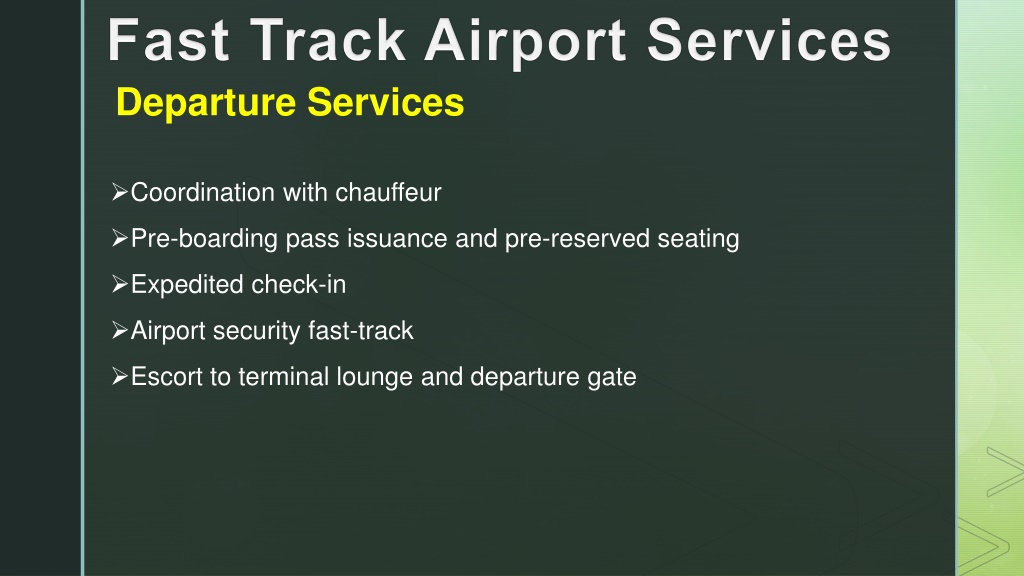 Fast Track Airport Services

Departure Services

➢Coordination with chauffeur
➢Pre-boarding pass issuance and pre-reserved seating
➢Expedited check-in
➢Airport security fast-track
➢Escort to terminal lounge and departure gate